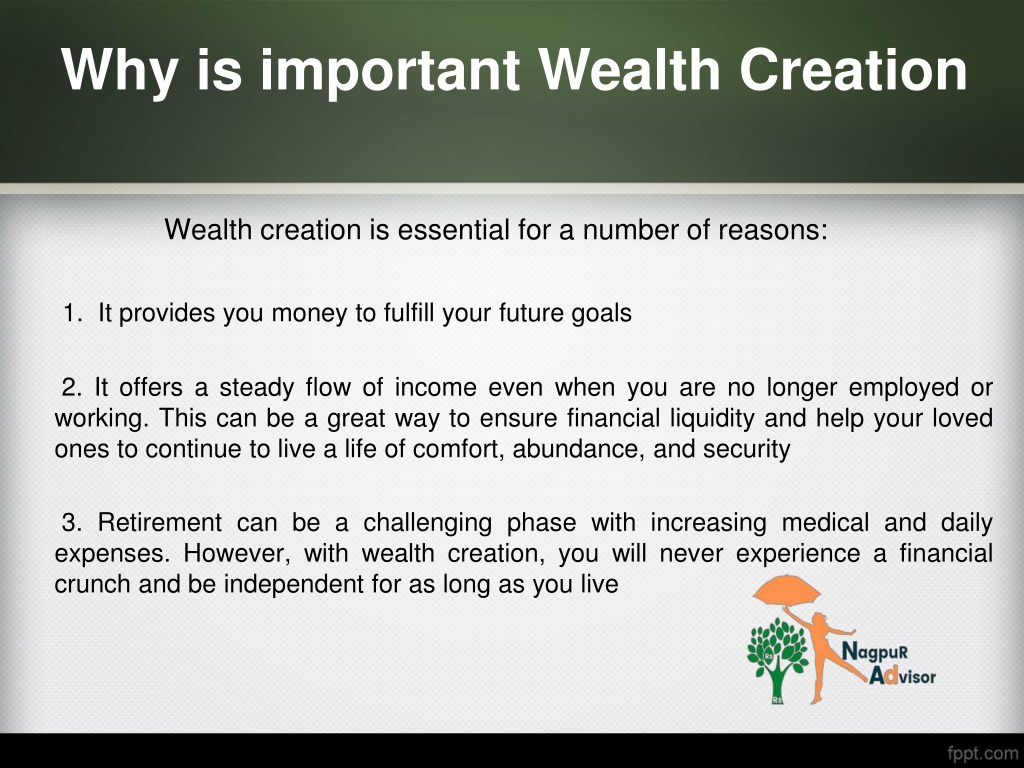 Why is important Wealth Creation

Wealth creation is essential for a number of reasons:

1. It provides you money to fulfill your future goals

2. It offers a steady flow of income even when you are no longer employed or working. This can be a great way to ensure financial liquidity and help your loved ones to continue to live a life of comfort, abundance, and security

3. Retirement can be a challenging phase with increasing medical and daily expenses. However, with wealth creation, you will never experience a financial crunch and be independent for as long as you live

Rs

NagpuR Advisor

fppt.com